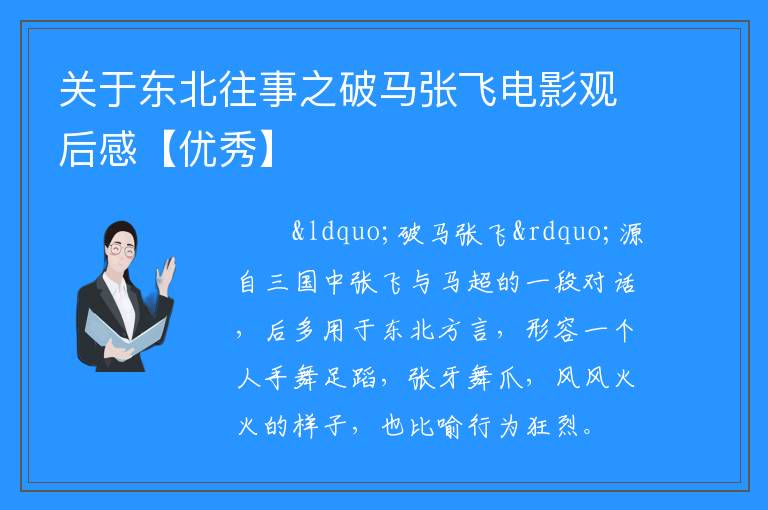 关于东北往事之破马张飞电影观后感【优秀】

&ldquo;破马张飞&rdquo;源自三国中张飞与马超的一段对话，后多用于东北方言，形容一个人手舞足蹈，张牙舞爪，风风火火的样子，也比喻行为狂烈。